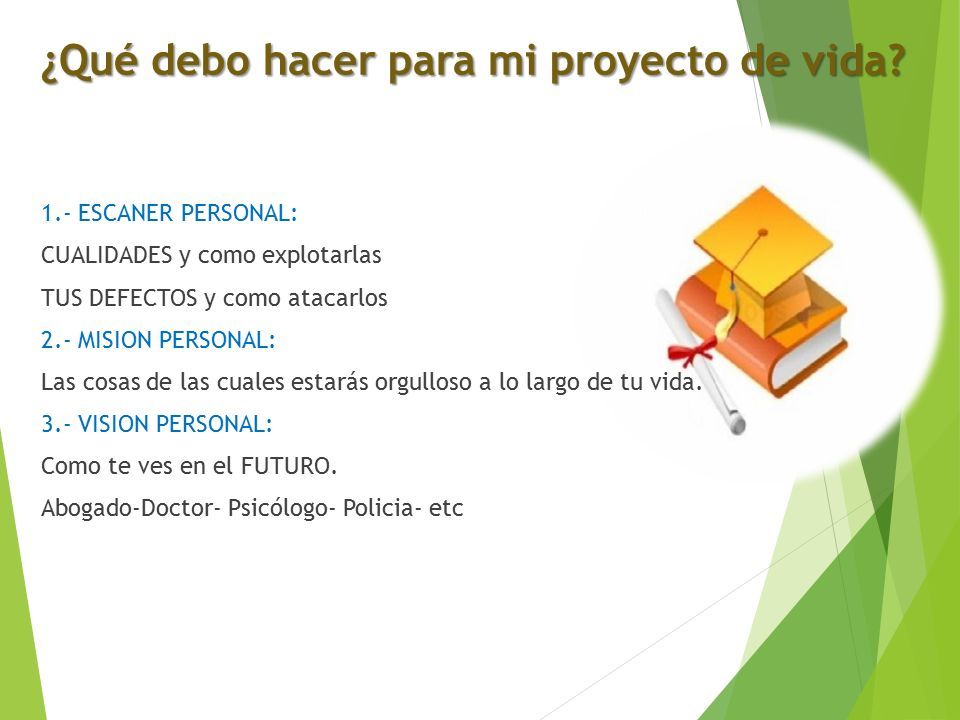 ¿Qué debo hacer para mi proyecto de vida?

1.- ESCANER PERSONAL:

CUALIDADES y como explotarlas

TUS DEFECTOS y como atacarlos

2.- MISION PERSONAL:

Las cosas de las cuales estarás orgulloso a lo largo de tu vida.

3.- VISION PERSONAL:

Como te ves en el FUTURO.

Abogado-Doctor- Psicólogo- Policia- etc